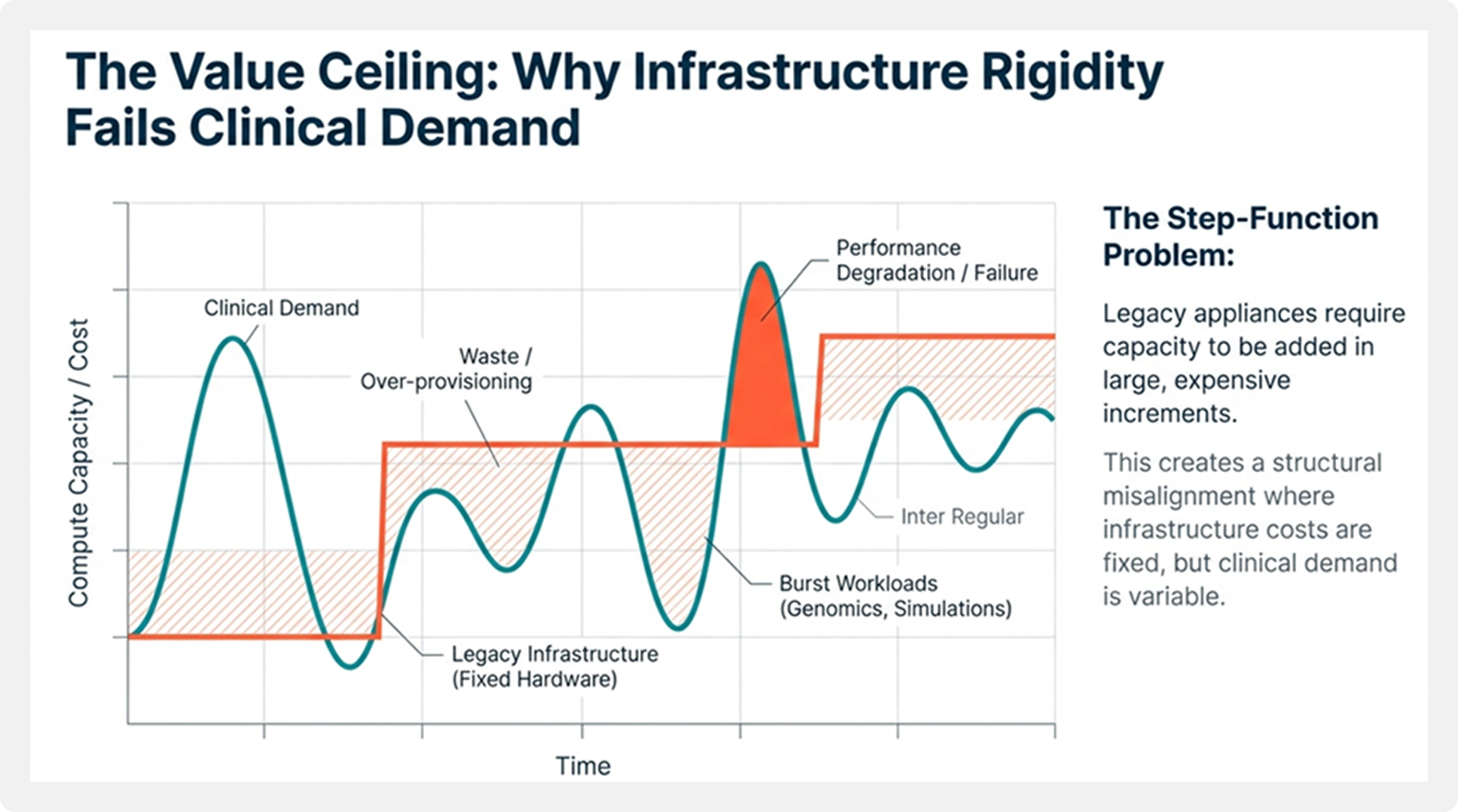 The Value Ceiling: Why Infrastructure Rigidity Fails Clinical Demand

Compute Capacity / Cost

Clinical Demand

Waste / Over-provisioning

Performance Degradation / Failure

Inter Regular

Burst Workloads (Genomics, Simulations)

Legacy Infrastructure (Fixed Hardware)

Time

The Step-Function Problem:

Legacy appliances require capacity to be added in large, expensive increments.

This creates a structural misalignment where infrastructure costs are fixed, but clinical demand is variable.